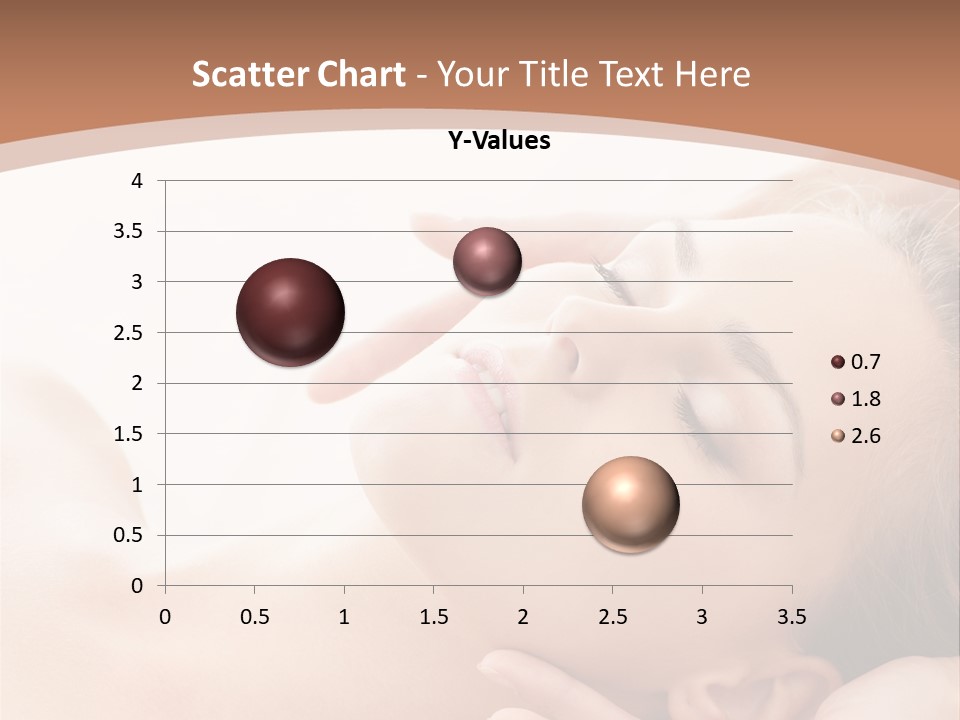 Scatter Chart - Your Title Text Here

Y-Values

4
3.5
3
2.5
2
1.5
1
0.5
0

0 0.5 1 1.5 2 2.5 3 3.5

0.7
1.8
2.6